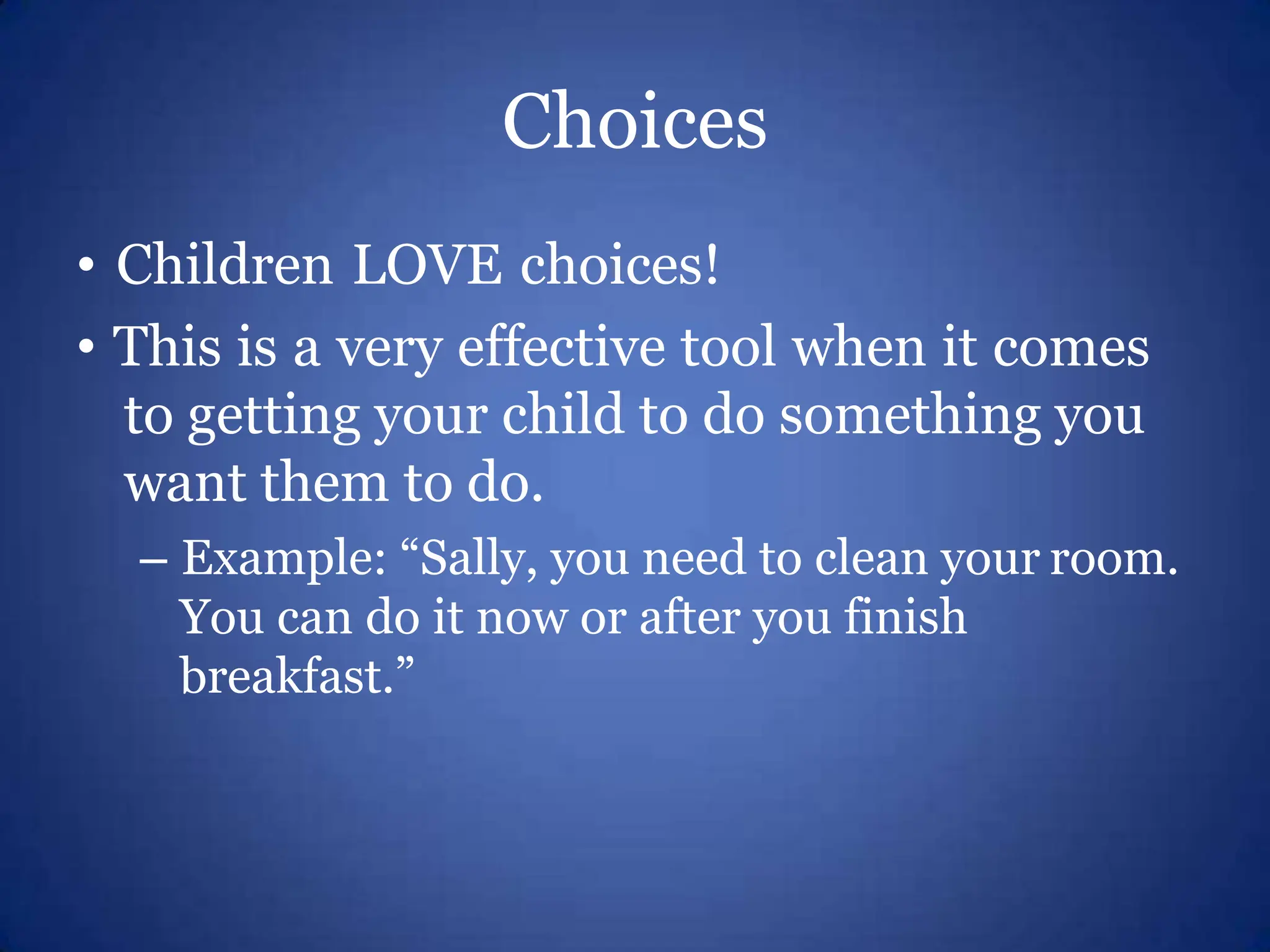 Choices

• Children LOVE choices!

• This is a very effective tool when it comes to getting your child to do something you want them to do.

– Example: “Sally, you need to clean your room. You can do it now or after you finish breakfast.”